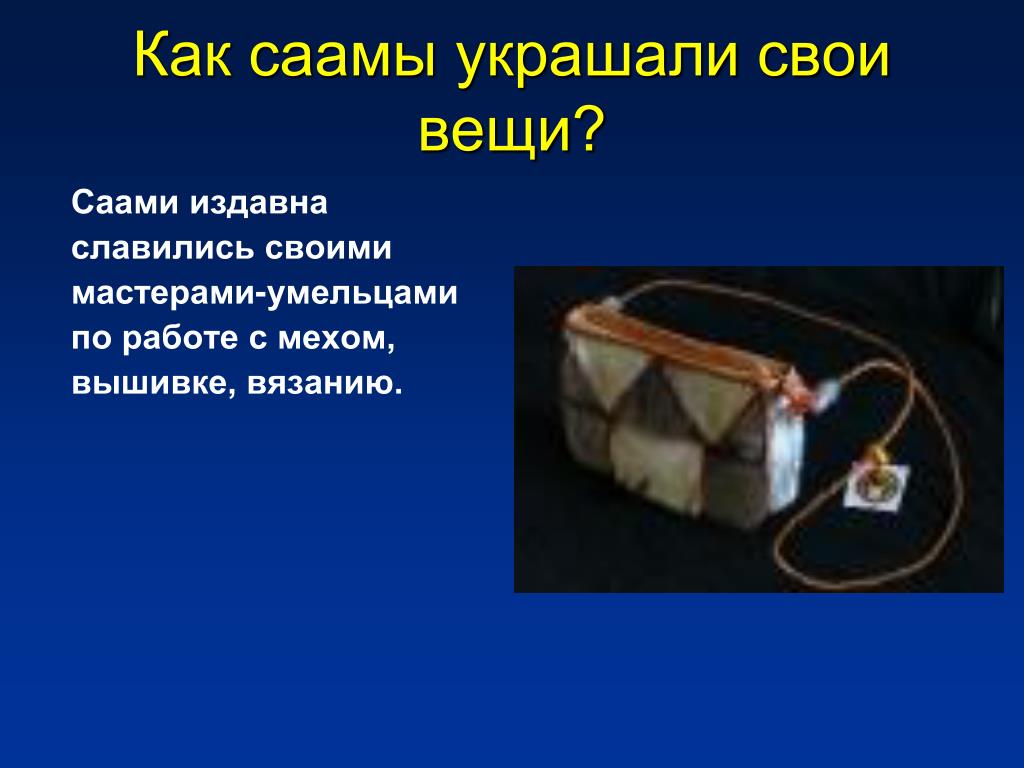 Как саамы украшали свои вещи?

Саами издавна славились своими мастерами-умельцами по работе с мехом, вышивке, вязанию.